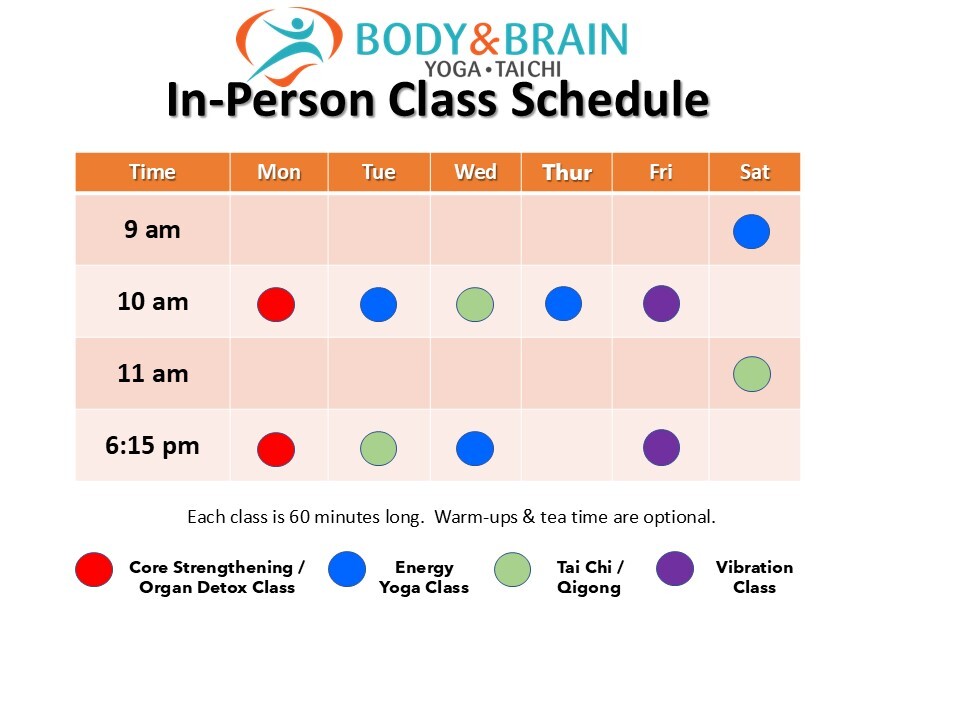 BODY&BRAIN
YOGA•TAICHI

In-Person Class Schedule

| Time | Mon | Tue | Wed | Thur | Fri | Sat |
|---|---|---|---|---|---|---|
| 9 am | | | | | | |
| 10 am | | | | | | |
| 11 am | | | | | | |
| 6:15 pm | | | | | | |

Each class is 60 minutes long. Warm-ups & tea time are optional.

Core Strengthening / Organ Detox Class

Energy Yoga Class

Tai Chi / Qigong

Vibration Class